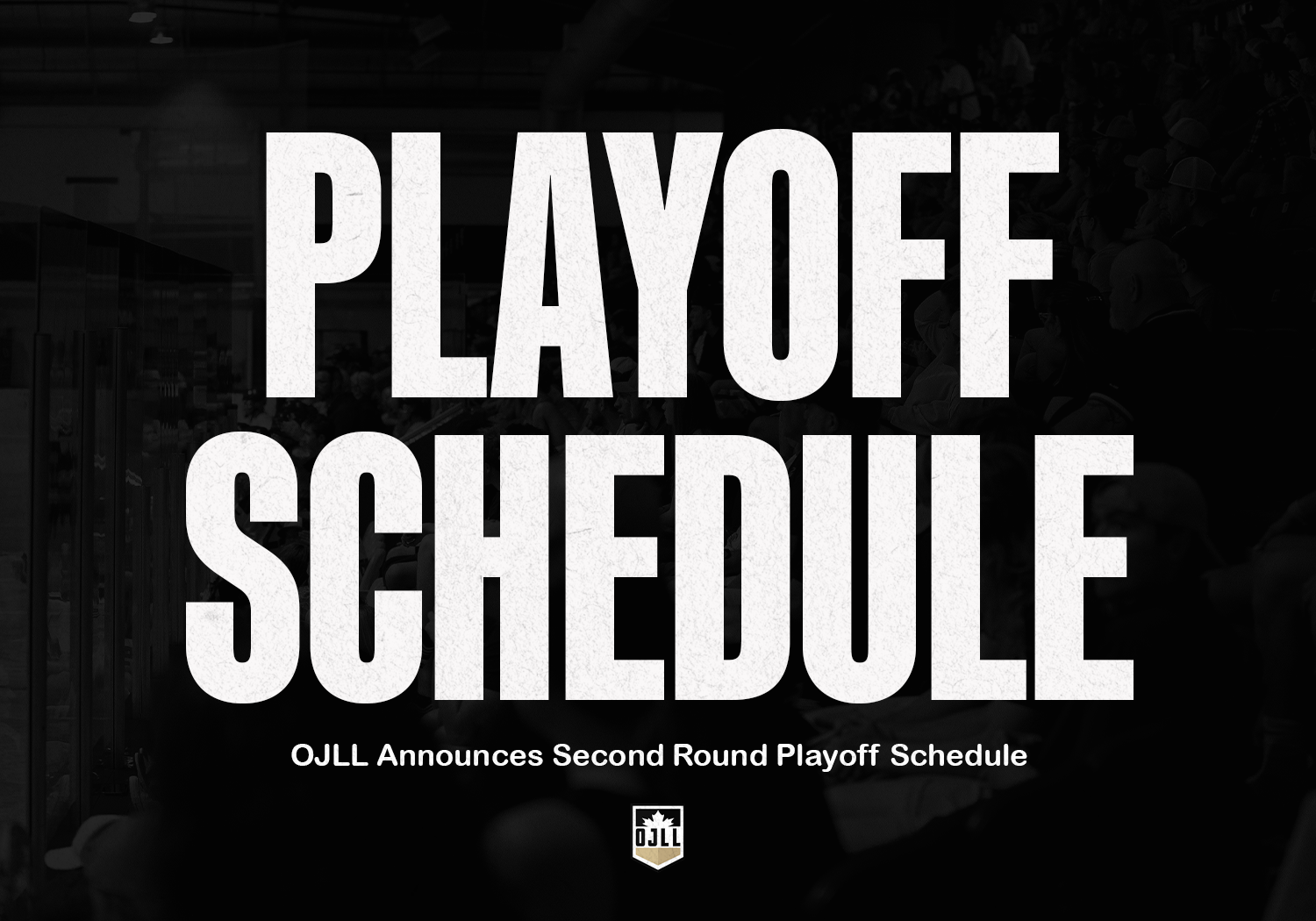 PLAYOFF SCHEDULE

OJLL Announces Second Round Playoff Schedule

OJLL